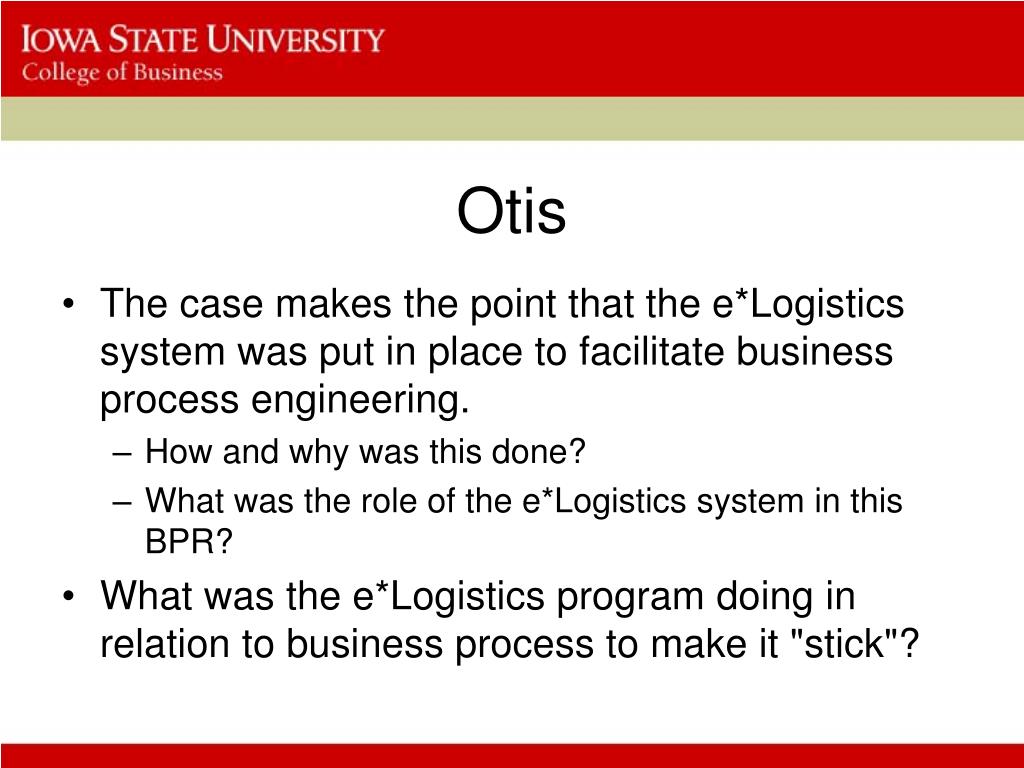 IOWA STATE UNIVERSITY
College of Business

Otis

• The case makes the point that the e*Logistics system was put in place to facilitate business process engineering.
– How and why was this done?
– What was the role of the e*Logistics system in this BPR?
• What was the e*Logistics program doing in relation to business process to make it "stick"?